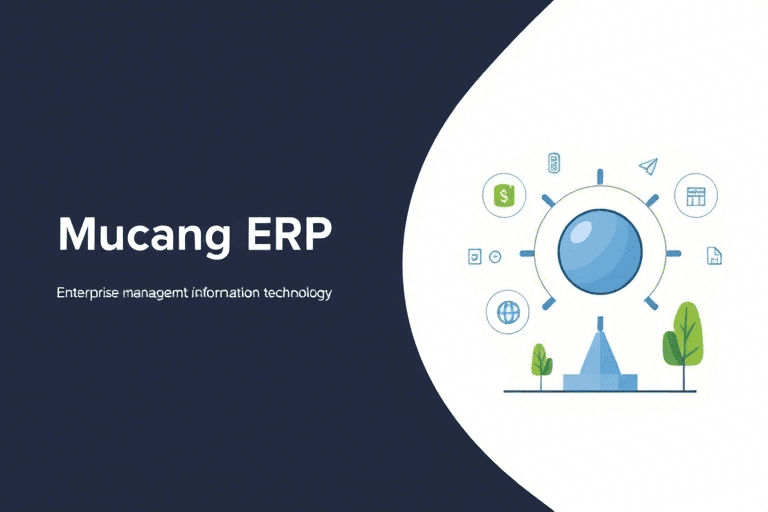 Mucang ERP

Enterprise managemt information technology

$